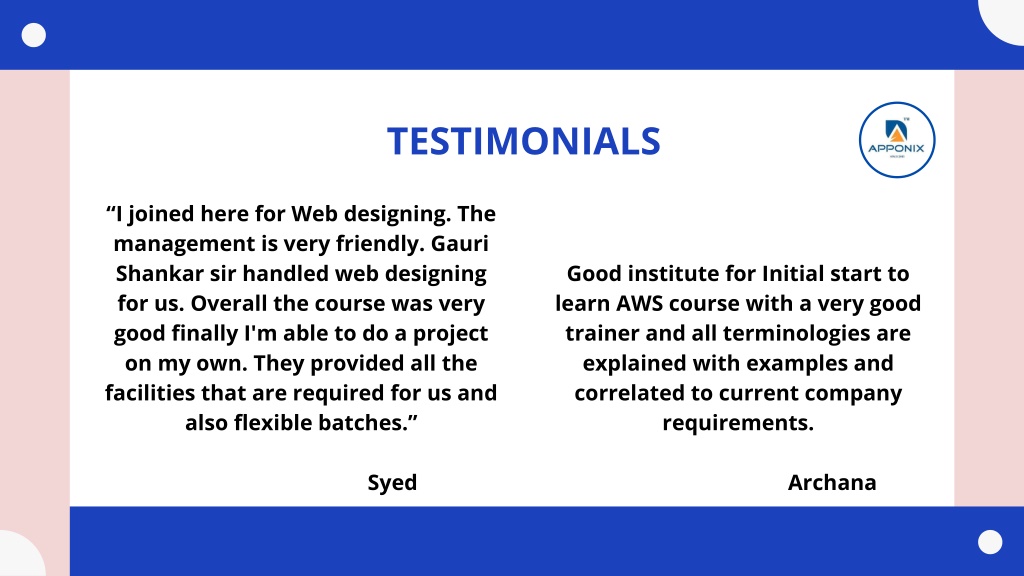 TESTIMONIALS

APPONIX

“I joined here for Web designing. The management is very friendly. Gauri Shankar sir handled web designing for us. Overall the course was very good finally I'm able to do a project on my own. They provided all the facilities that are required for us and also flexible batches.”

Syed

Good institute for Initial start to learn AWS course with a very good trainer and all terminologies are explained with examples and correlated to current company requirements.

Archana